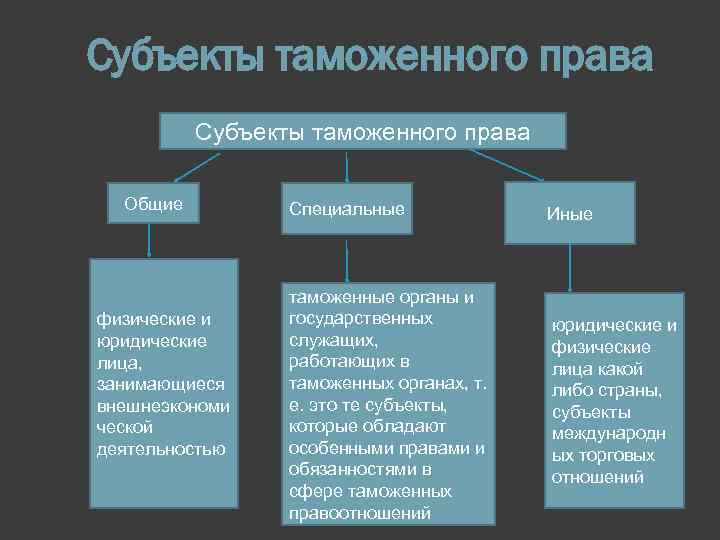 Субъекты таможенного права

Субъекты таможенного права

Общие

Специальные

Иные

физические и юридические лица, занимающиеся внешнеэкономической деятельностью

таможенные органы и государственных служащих, работающих в таможенных органах, т. е. это те субъекты, которые обладают особенными правами и обязанностями в сфере таможенных правоотношений

юридические и физические лица какой либо страны, субъекты международных торговых отношений